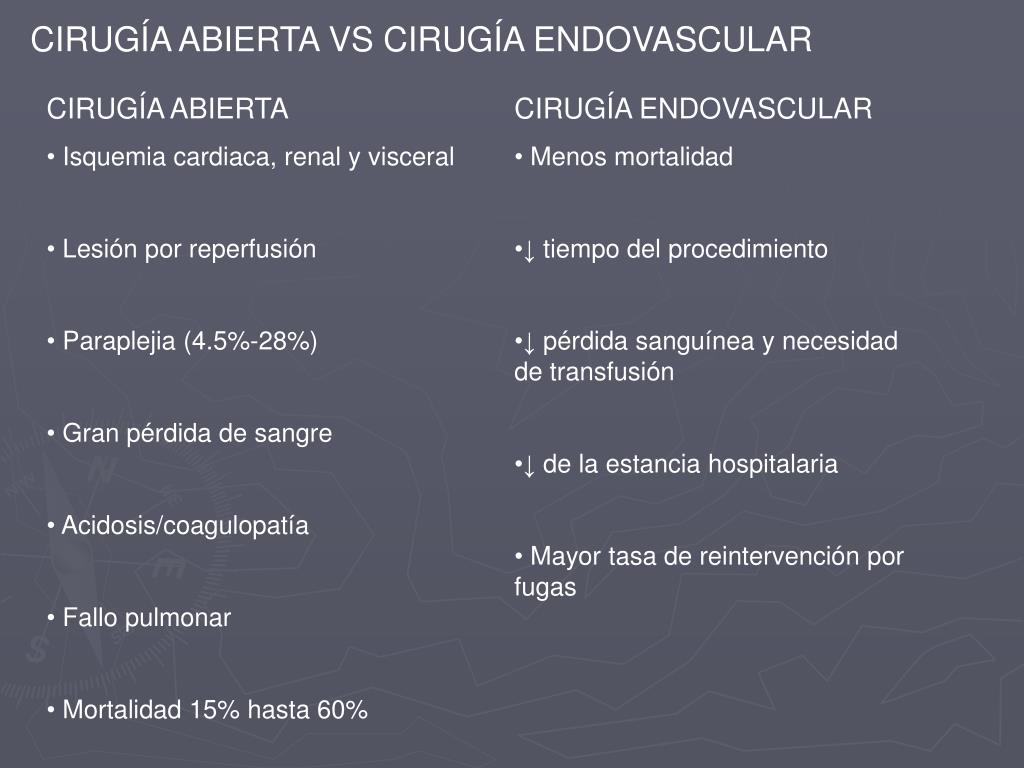 CIRUGÍA ABIERTA VS CIRUGÍA ENDOVASCULAR

CIRUGÍA ABIERTA

• Isquemia cardiaca, renal y visceral

• Lesión por reperfusión

• Paraplejia (4.5%-28%)

• Gran pérdida de sangre

• Acidosis/coagulopatía

• Fallo pulmonar

• Mortalidad 15% hasta 60%

CIRUGÍA ENDOVASCULAR

• Menos mortalidad

•↓ tiempo del procedimiento

•↓ pérdida sanguínea y necesidad de transfusión

•↓ de la estancia hospitalaria

• Mayor tasa de reintervención por fugas